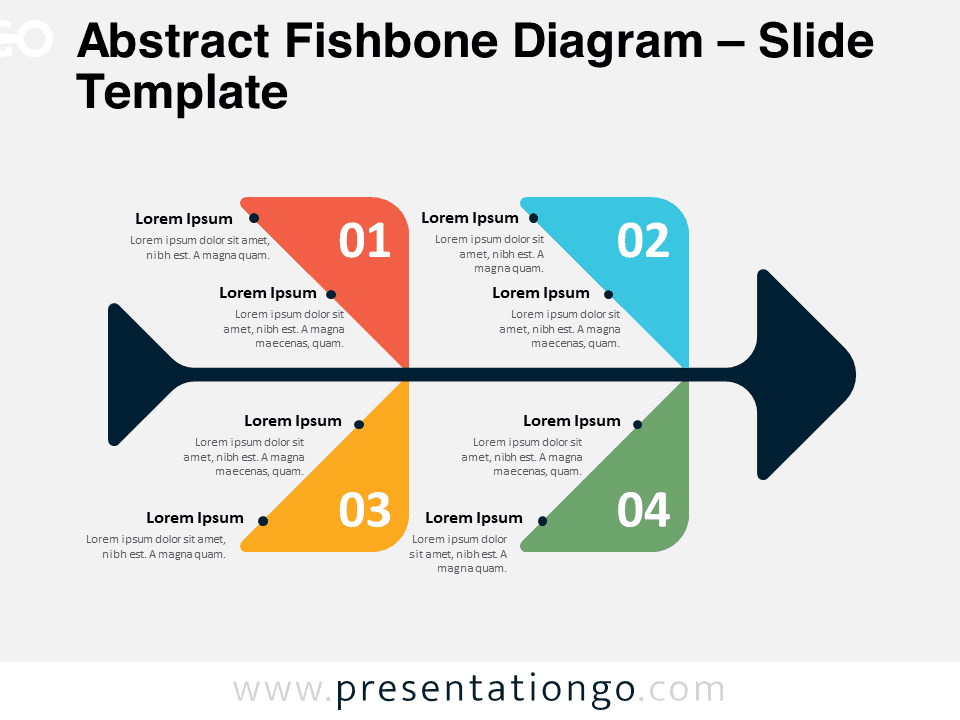 Abstract Fishbone Diagram – Slide Template

Lorem Ipsum
Lorem ipsum dolor sit amet, nibh est. A magna quam.

Lorem Ipsum
Lorem ipsum dolor sit amet, nibh est. A magna maecenas, quam.

01

Lorem Ipsum
Lorem ipsum dolor sit amet, nibh est. A magna quam.

Lorem Ipsum
Lorem ipsum dolor sit amet, nibh est. A magna maecenas, quam.

02

Lorem Ipsum
Lorem ipsum dolor sit amet, nibh est. A magna maecenas, quam.

Lorem Ipsum
Lorem ipsum dolor sit amet, nibh est. A magna quam.

03

Lorem Ipsum
Lorem ipsum dolor sit amet, nibh est. A magna maecenas, quam.

Lorem Ipsum
Lorem ipsum dolor sit amet, nibh est. A magna quam.

04

www.presentationgo.com